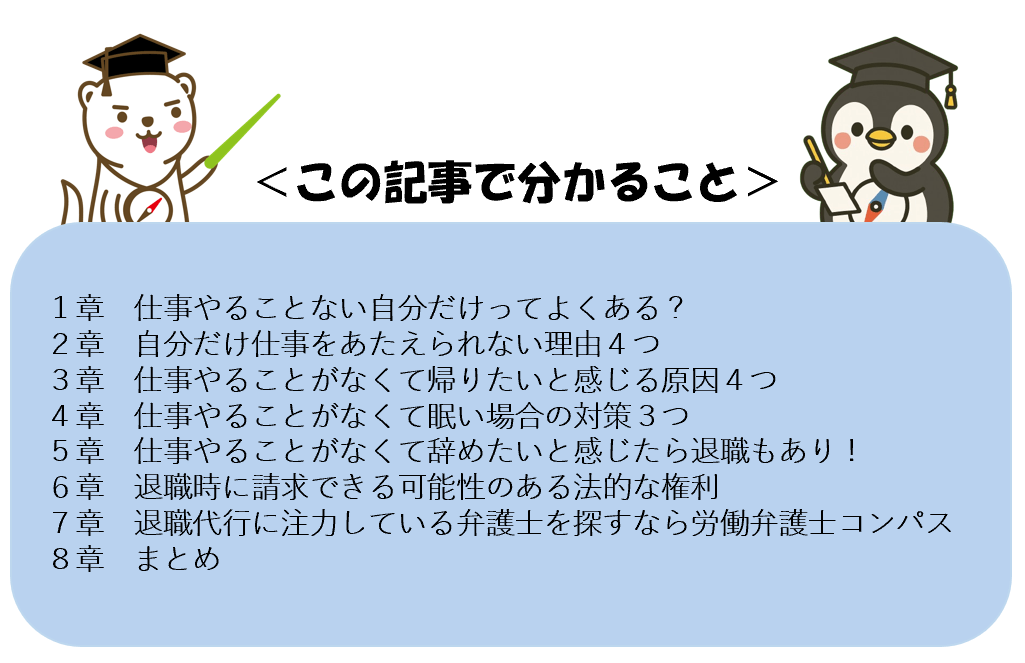 ＜この記事で分かること＞

１章　仕事やることない自分だけってよくある？
２章　自分だけ仕事をあたえられない理由４つ
３章　仕事やることがなくて帰りたいと感じる原因４つ
４章　仕事やることがなくて眠い場合の対策３つ
５章　仕事やることがなくて辞めたいと感じたら退職もあり！
６章　退職時に請求できる可能性のある法的な権利
７章　退職代行に注力している弁護士を探すなら労働弁護士コンパス
８章　まとめ